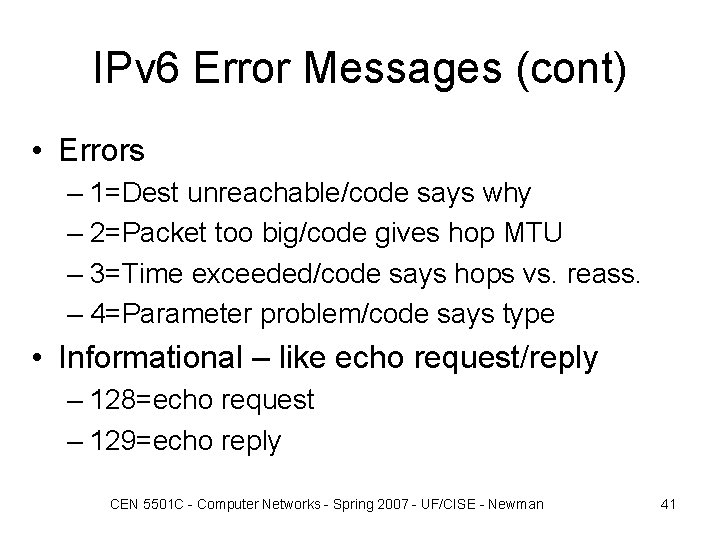 IPv6 Error Messages (cont)

• Errors
– 1=Dest unreachable/code says why
– 2=Packet too big/code gives hop MTU
– 3=Time exceeded/code says hops vs. reass.
– 4=Parameter problem/code says type
• Informational – like echo request/reply
– 128=echo request
– 129=echo reply

CEN 5501C - Computer Networks - Spring 2007 - UF/CISE - Newman 41